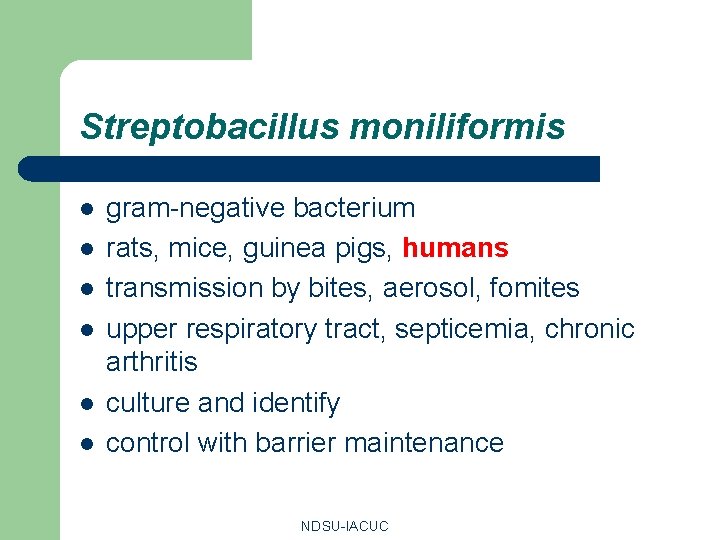 Streptobacillus moniliformis

- gram-negative bacterium
- rats, mice, guinea pigs, humans
- transmission by bites, aerosol, fomites
- upper respiratory tract, septicemia, chronic arthritis
- culture and identify
- control with barrier maintenance

NDSU-IACUC